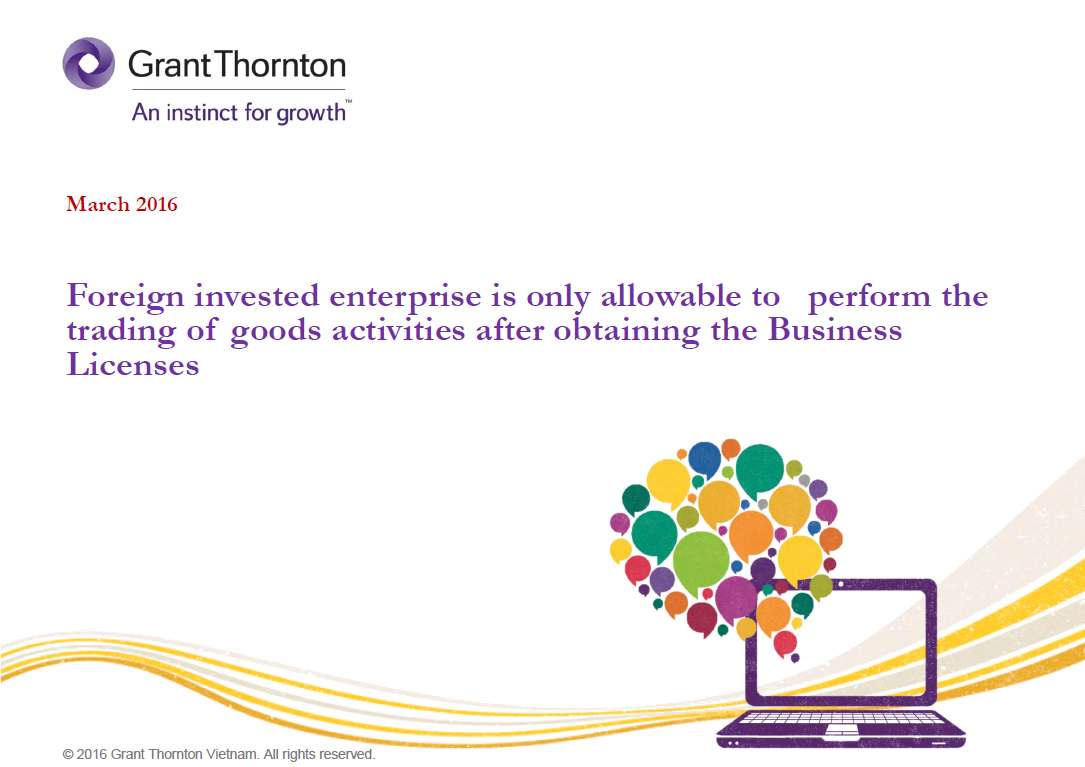 Grant Thornton
An instinct for growth™

March 2016

Foreign invested enterprise is only allowable to perform the trading of goods activities after obtaining the Business Licenses

© 2016 Grant Thornton Vietnam. All rights reserved.